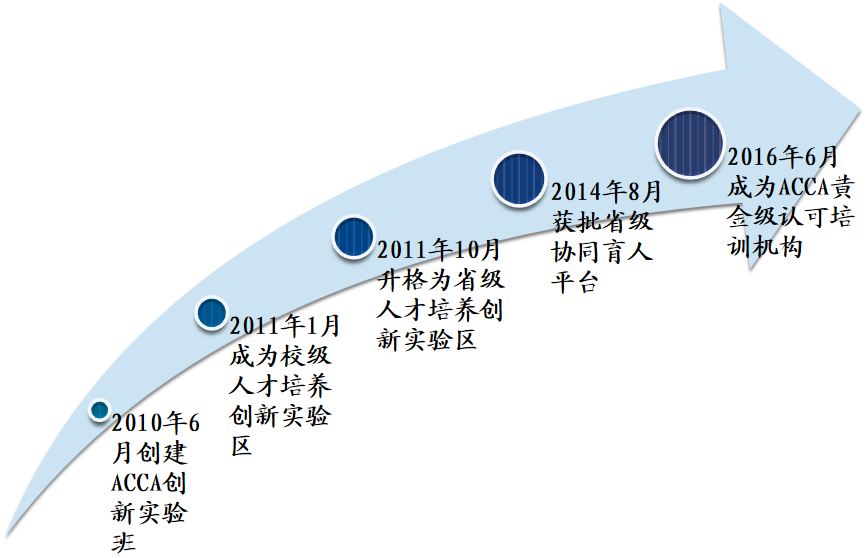 2010年6月创建ACCA创新实验班

2011年1月成为校级人才培养创新实验区

2011年10月升格为省级人才培养创新实验区

2014年8月获批省级协同育人平台

2016年6月成为ACCA黄金级认可培训机构